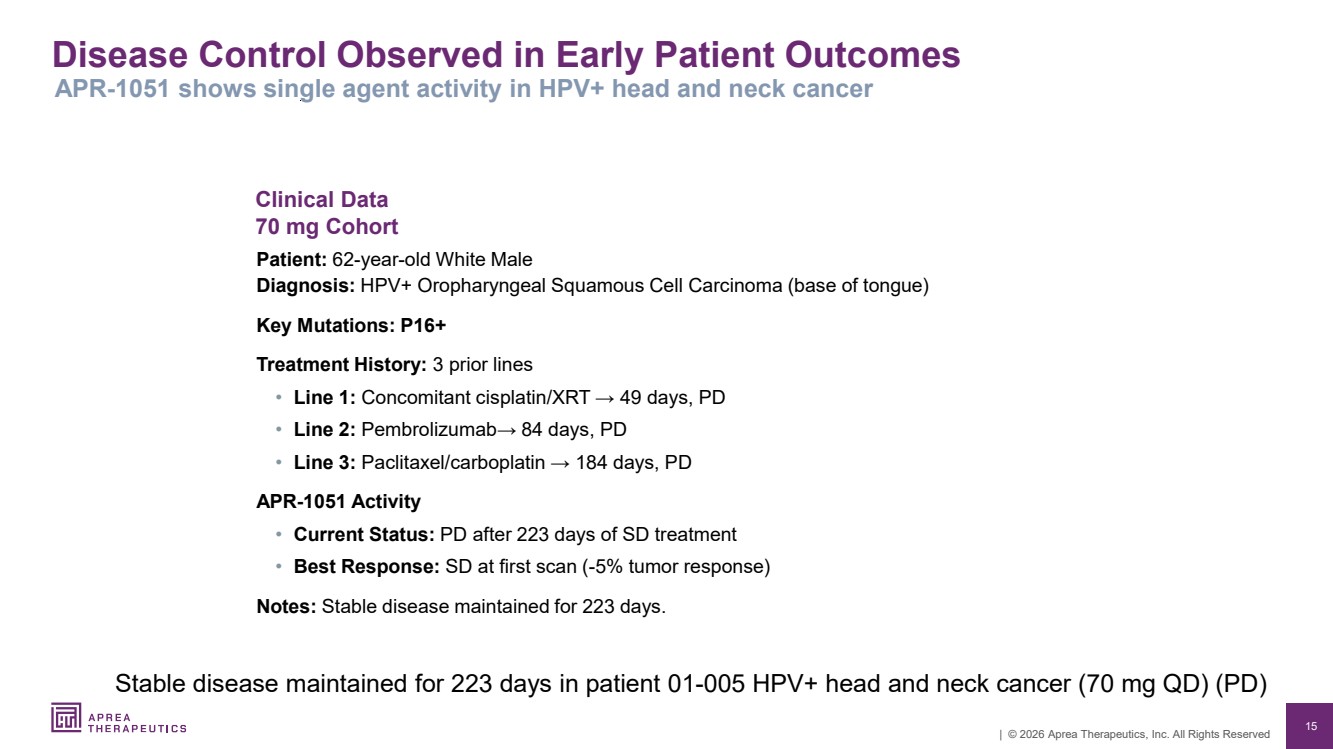 Disease Control Observed in Early Patient Outcomes
APR-1051 shows single agent activity in HPV+ head and neck cancer

Clinical Data
70 mg Cohort

Patient: 62-year-old White Male
Diagnosis: HPV+ Oropharyngeal Squamous Cell Carcinoma (base of tongue)

Key Mutations: P16+

Treatment History: 3 prior lines
• Line 1: Concomitant cisplatin/XRT → 49 days, PD
• Line 2: Pembrolizumab→ 84 days, PD
• Line 3: Paclitaxel/carboplatin → 184 days, PD

APR-1051 Activity
• Current Status: PD after 223 days of SD treatment
• Best Response: SD at first scan (-5% tumor response)

Notes: Stable disease maintained for 223 days.

Stable disease maintained for 223 days in patient 01-005 HPV+ head and neck cancer (70 mg QD) (PD)

APREA THERAPEUTICS

| © 2026 Aprea Therapeutics, Inc. All Rights Reserved

15